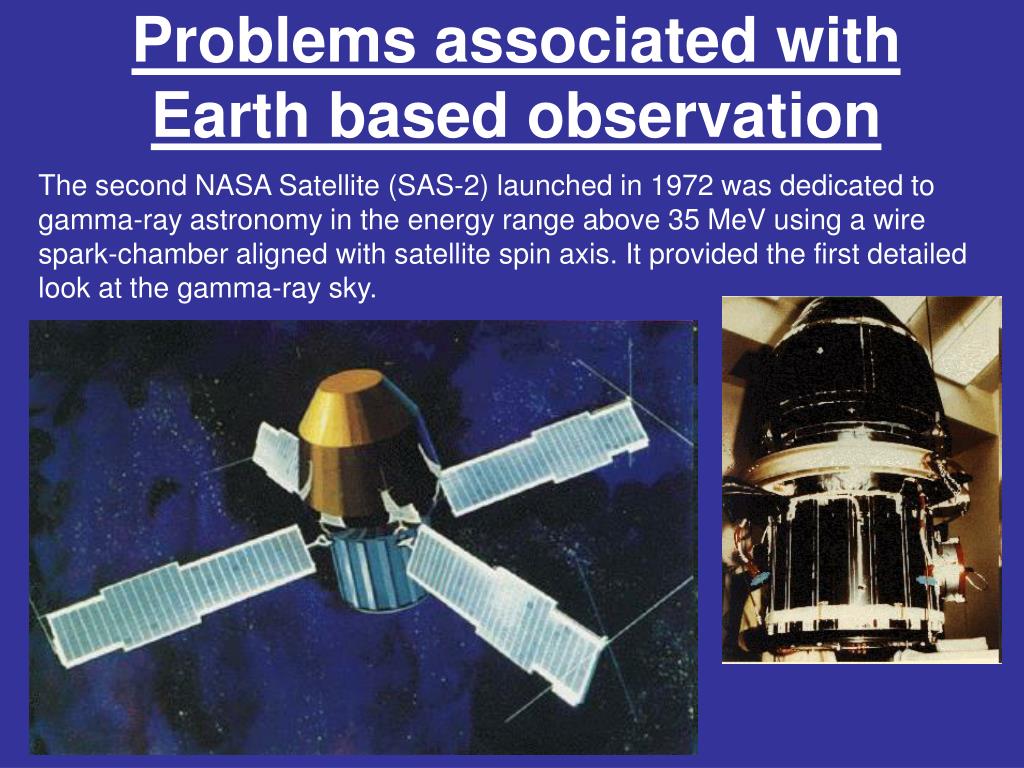 Problems associated with Earth based observation

The second NASA Satellite (SAS-2) launched in 1972 was dedicated to gamma-ray astronomy in the energy range above 35 MeV using a wire spark-chamber aligned with satellite spin axis. It provided the first detailed look at the gamma-ray sky.